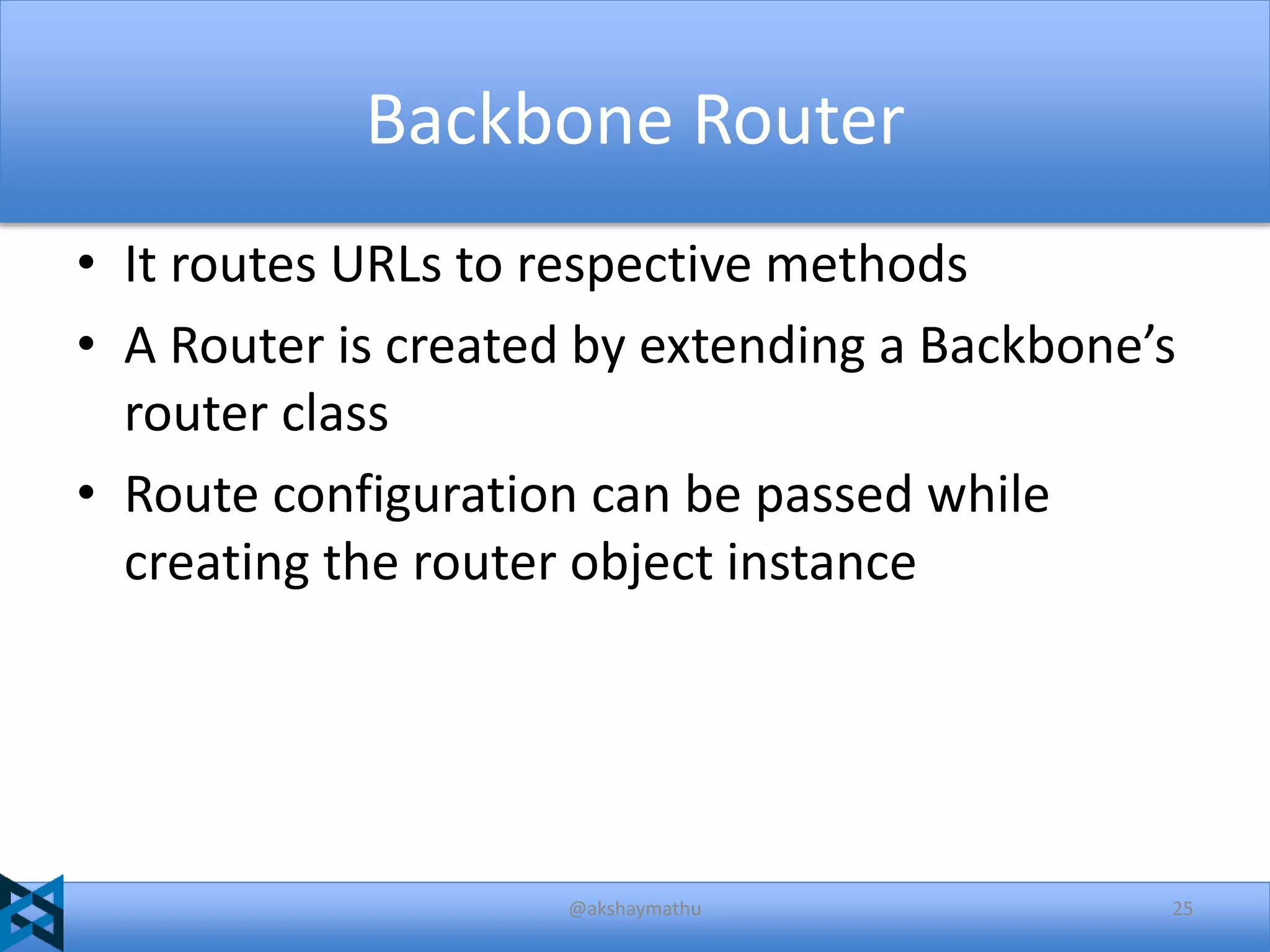 Backbone Router

• It routes URLs to respective methods
• A Router is created by extending a Backbone’s router class
• Route configuration can be passed while creating the router object instance

@akshaymathu 25